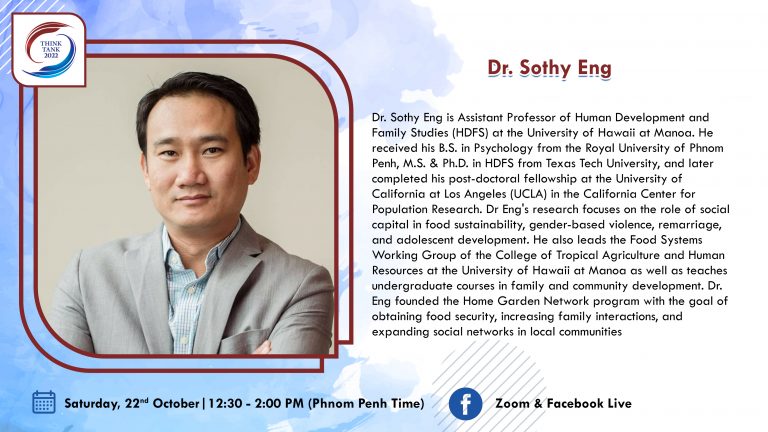 THINK TANK 2022

Dr. Sothy Eng

Dr. Sothy Eng is Assistant Professor of Human Development and Family Studies (HDFS) at the University of Hawaii at Manoa. He received his B.S. in Psychology from the Royal University of Phnom Penh, M.S. & Ph.D. in HDFS from Texas Tech University, and later completed his post-doctoral fellowship at the University of California at Los Angeles (UCLA) in the California Center for Population Research. Dr Eng's research focuses on the role of social capital in food sustainability, gender-based violence, remarriage, and adolescent development. He also leads the Food Systems Working Group of the College of Tropical Agriculture and Human Resources at the University of Hawaii at Manoa as well as teaches undergraduate courses in family and community development. Dr. Eng founded the Home Garden Network program with the goal of obtaining food security, increasing family interactions, and expanding social networks in local communities

Saturday, 22$^{nd}$ October | 12:30 - 2:00 PM (Phnom Penh Time)

Zoom & Facebook Live